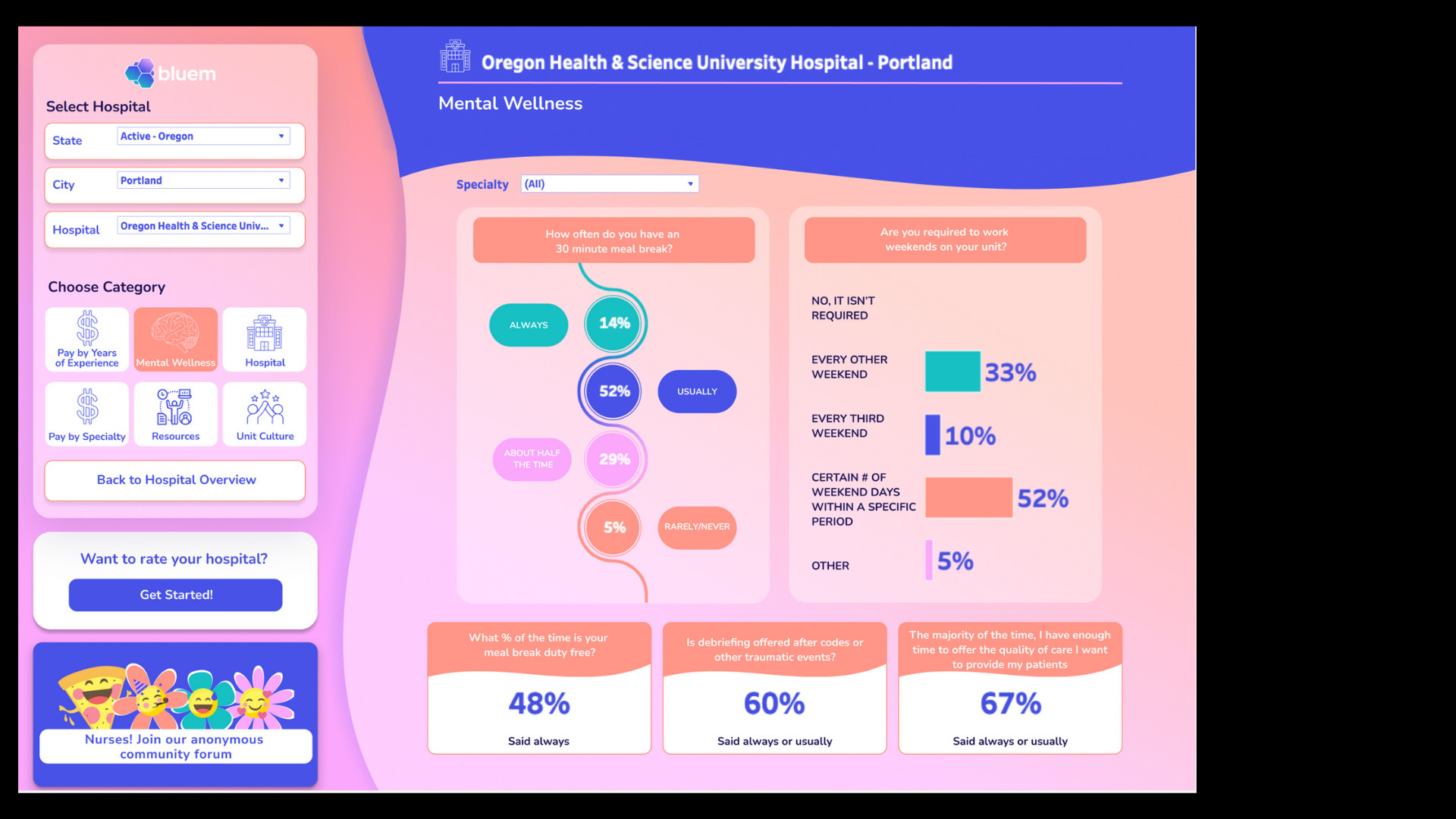 bluem

Select Hospital

State Active - Oregon

City Portland

Hospital Oregon Health & Science Univ...

Choose Category

Pay by Years of Experience

Mental Wellness

Hospital

Pay by Specialty

Resources

Unit Culture

Back to Hospital Overview

Want to rate your hospital?

Get Started!

Nurses! Join our anonymous community forum

Oregon Health & Science University Hospital - Portland

Mental Wellness

Specialty (All)

How often do you have an 30 minute meal break?

ALWAYS 14%

52% USUALLY

ABOUT HALF THE TIME 29%

5% RARELY/NEVER

Are you required to work weekends on your unit?

NO, IT ISN'T REQUIRED

EVERY OTHER WEEKEND 33%

EVERY THIRD WEEKEND 10%

CERTAIN # OF WEEKEND DAYS WITHIN A SPECIFIC PERIOD 52%

OTHER 5%

What % of the time is your meal break duty free?

48%

Said always

Is debriefing offered after codes or other traumatic events?

60%

Said always or usually

The majority of the time, I have enough time to offer the quality of care I want to provide my patients

67%

Said always or usually